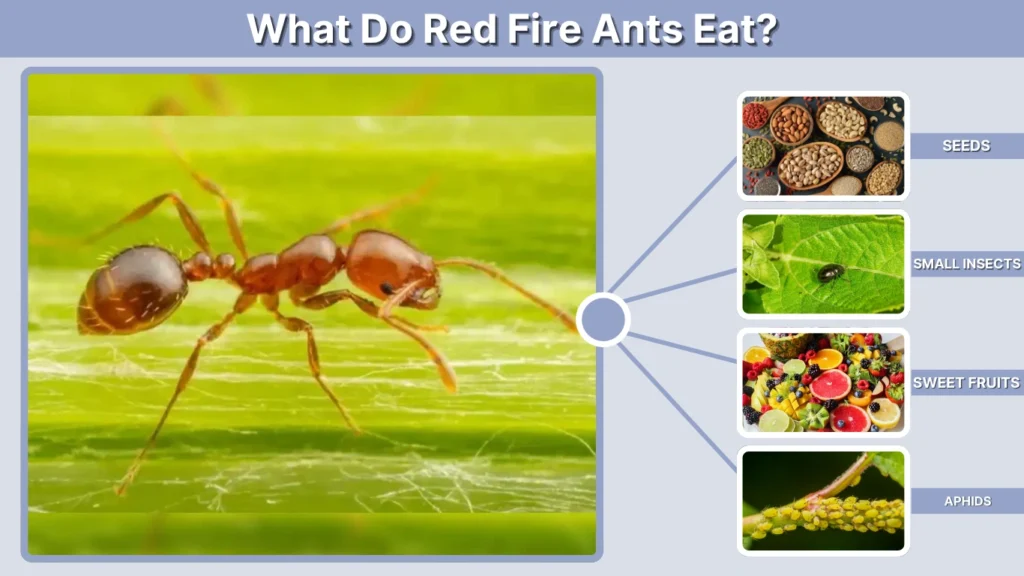 What Do Red Fire Ants Eat?

SEEDS

SMALL INSECTS

SWEET FRUITS

APHIDS